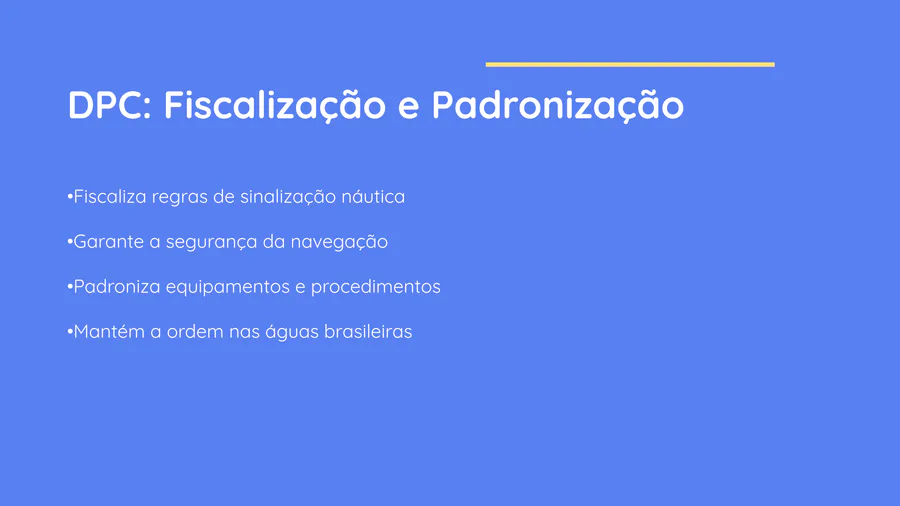 DPC: Fiscalização e Padronização

•Fiscaliza regras de sinalização náutica

•Garante a segurança da navegação

•Padroniza equipamentos e procedimentos

•Mantém a ordem nas águas brasileiras